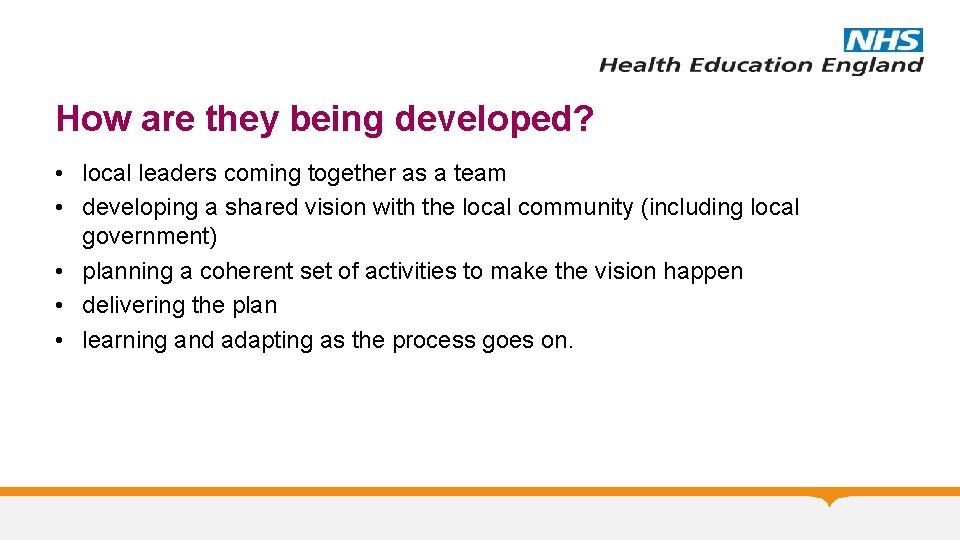 NHS
Health Education England

How are they being developed?

• local leaders coming together as a team
• developing a shared vision with the local community (including local government)
• planning a coherent set of activities to make the vision happen
• delivering the plan
• learning and adapting as the process goes on.